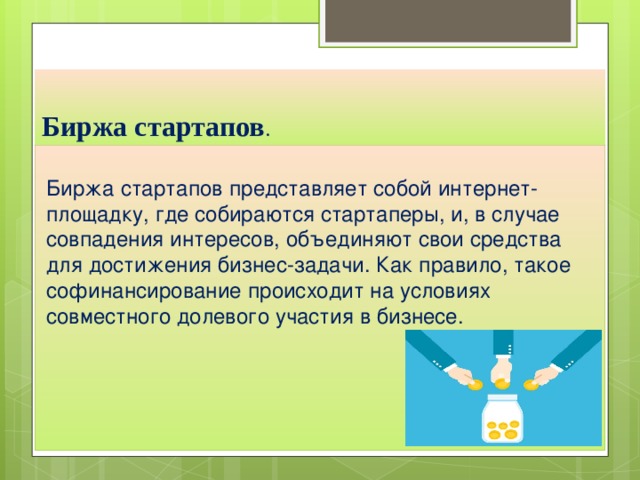 Биржа стартапов.

Биржа стартапов представляет собой интернет-площадку, где собираются стартаперы, и, в случае совпадения интересов, объединяют свои средства для достижения бизнес-задачи. Как правило, такое софинансирование происходит на условиях совместного долевого участия в бизнесе.